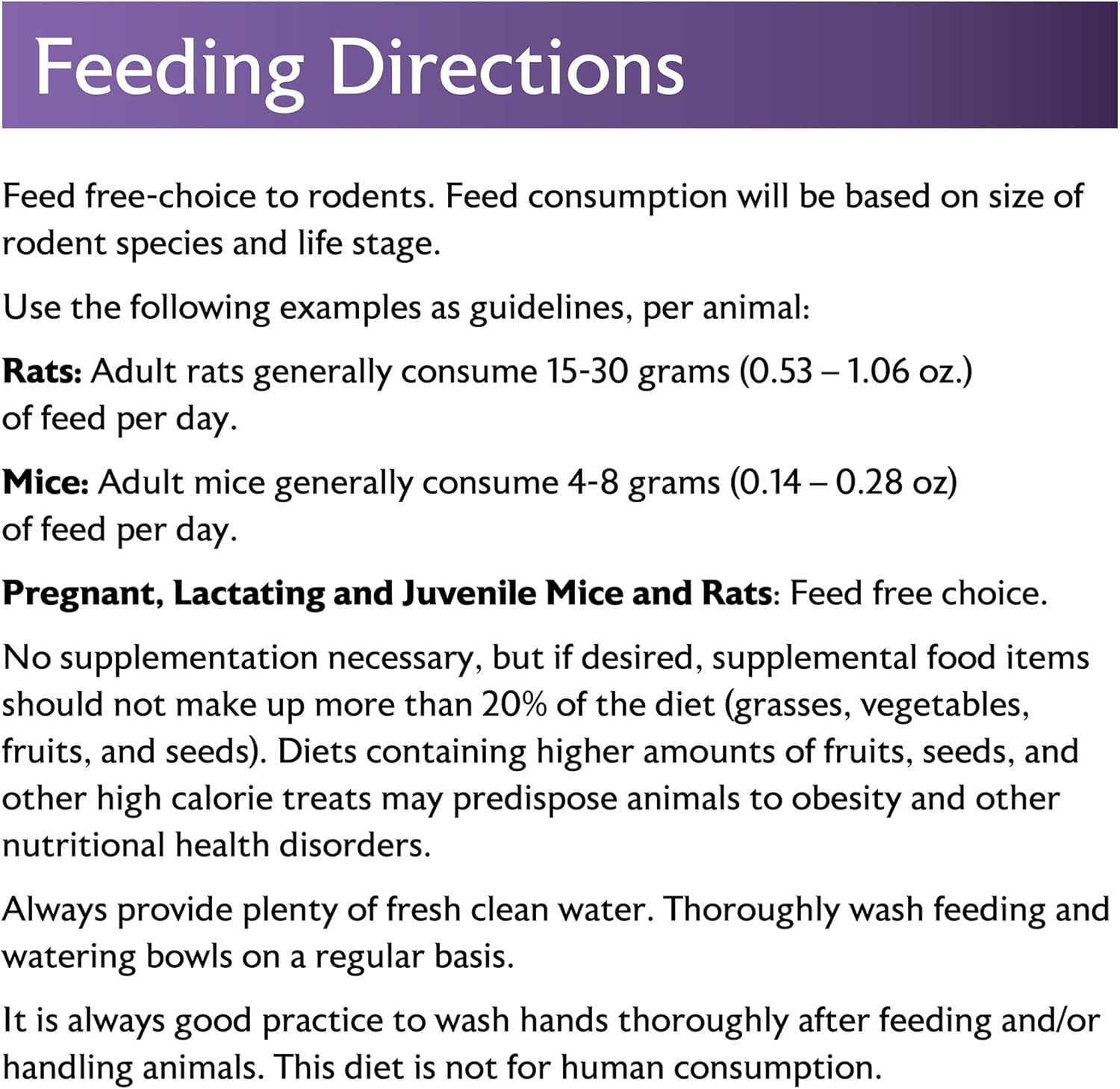 Feeding Directions

Feed free-choice to rodents. Feed consumption will be based on size of rodent species and life stage.

Use the following examples as guidelines, per animal:

Rats: Adult rats generally consume 15-30 grams (0.53 – 1.06 oz.) of feed per day.

Mice: Adult mice generally consume 4-8 grams (0.14 – 0.28 oz) of feed per day.

Pregnant, Lactating and Juvenile Mice and Rats: Feed free choice.

No supplementation necessary, but if desired, supplemental food items should not make up more than 20% of the diet (grasses, vegetables, fruits, and seeds). Diets containing higher amounts of fruits, seeds, and other high calorie treats may predispose animals to obesity and other nutritional health disorders.

Always provide plenty of fresh clean water. Thoroughly wash feeding and watering bowls on a regular basis.

It is always good practice to wash hands thoroughly after feeding and/or handling animals. This diet is not for human consumption.